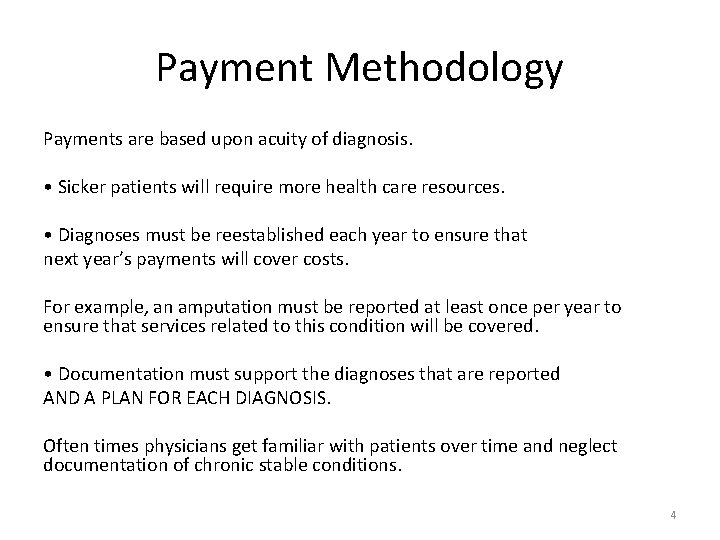 Payment Methodology

Payments are based upon acuity of diagnosis.

• Sicker patients will require more health care resources.

• Diagnoses must be reestablished each year to ensure that next year's payments will cover costs.

For example, an amputation must be reported at least once per year to ensure that services related to this condition will be covered.

• Documentation must support the diagnoses that are reported AND A PLAN FOR EACH DIAGNOSIS.

Often times physicians get familiar with patients over time and neglect documentation of chronic stable conditions.

4